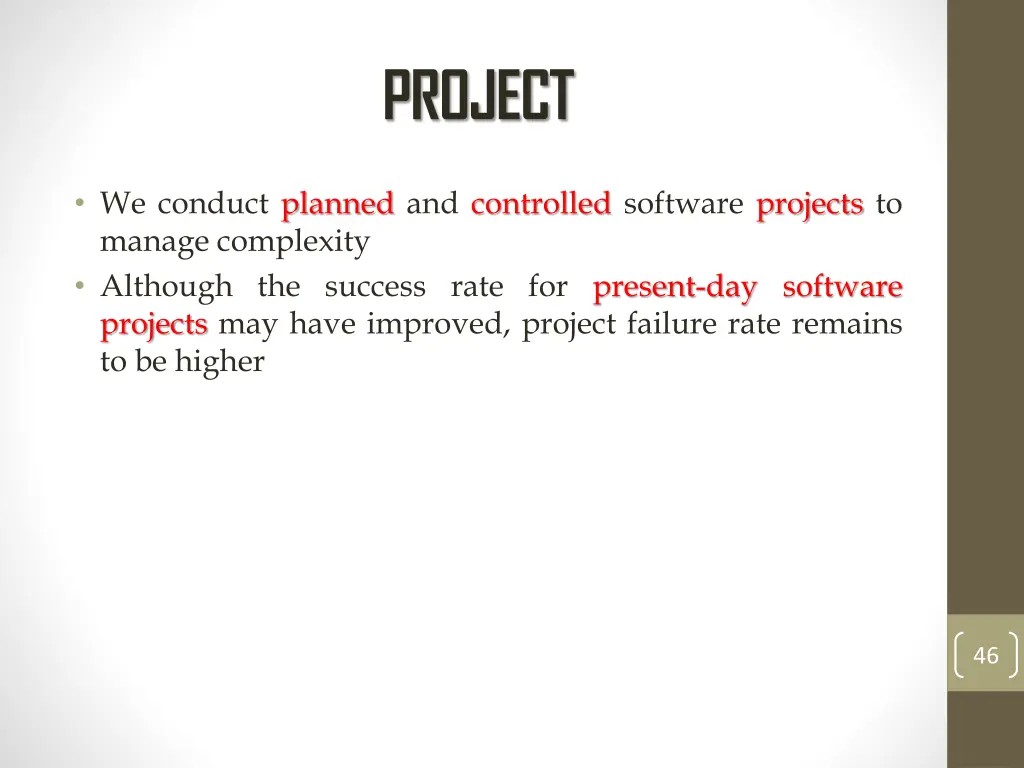 PROJECT

• We conduct planned and controlled software projects to manage complexity
• Although the success rate for present-day software projects may have improved, project failure rate remains to be higher

46